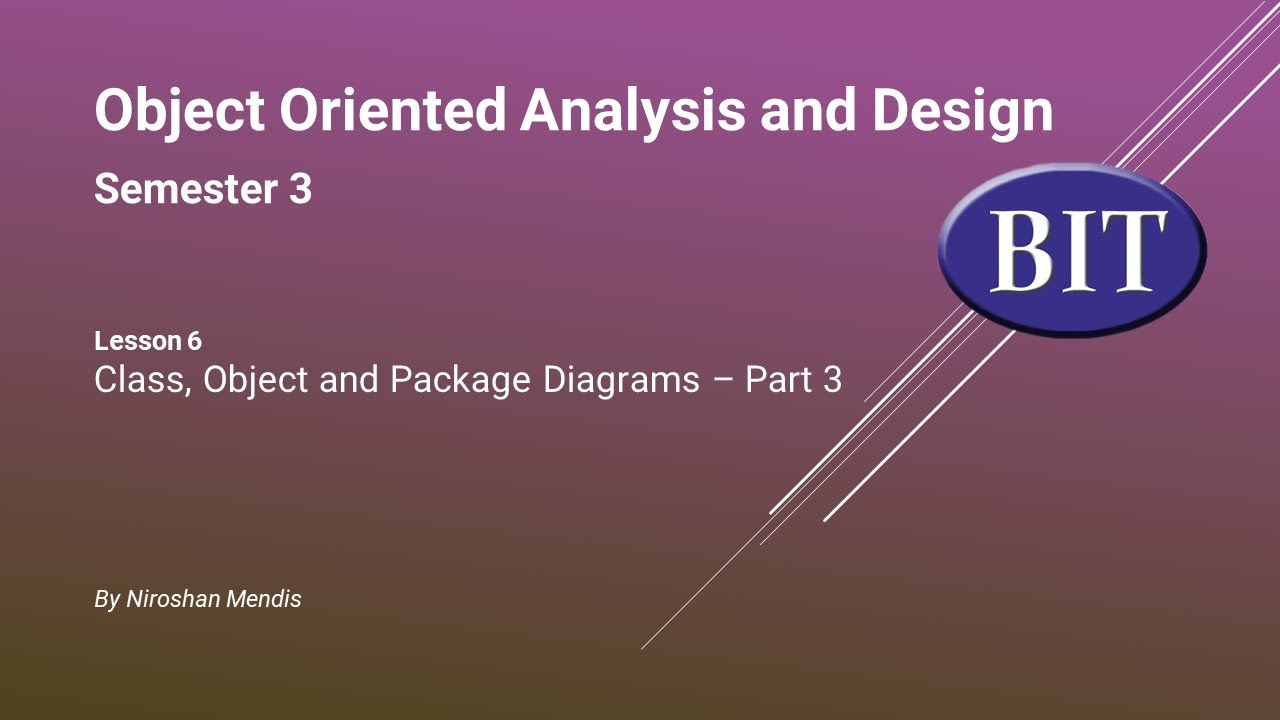 Object Oriented Analysis and Design

Semester 3

BIT

Lesson 6
Class, Object and Package Diagrams – Part 3

By Niroshan Mendis